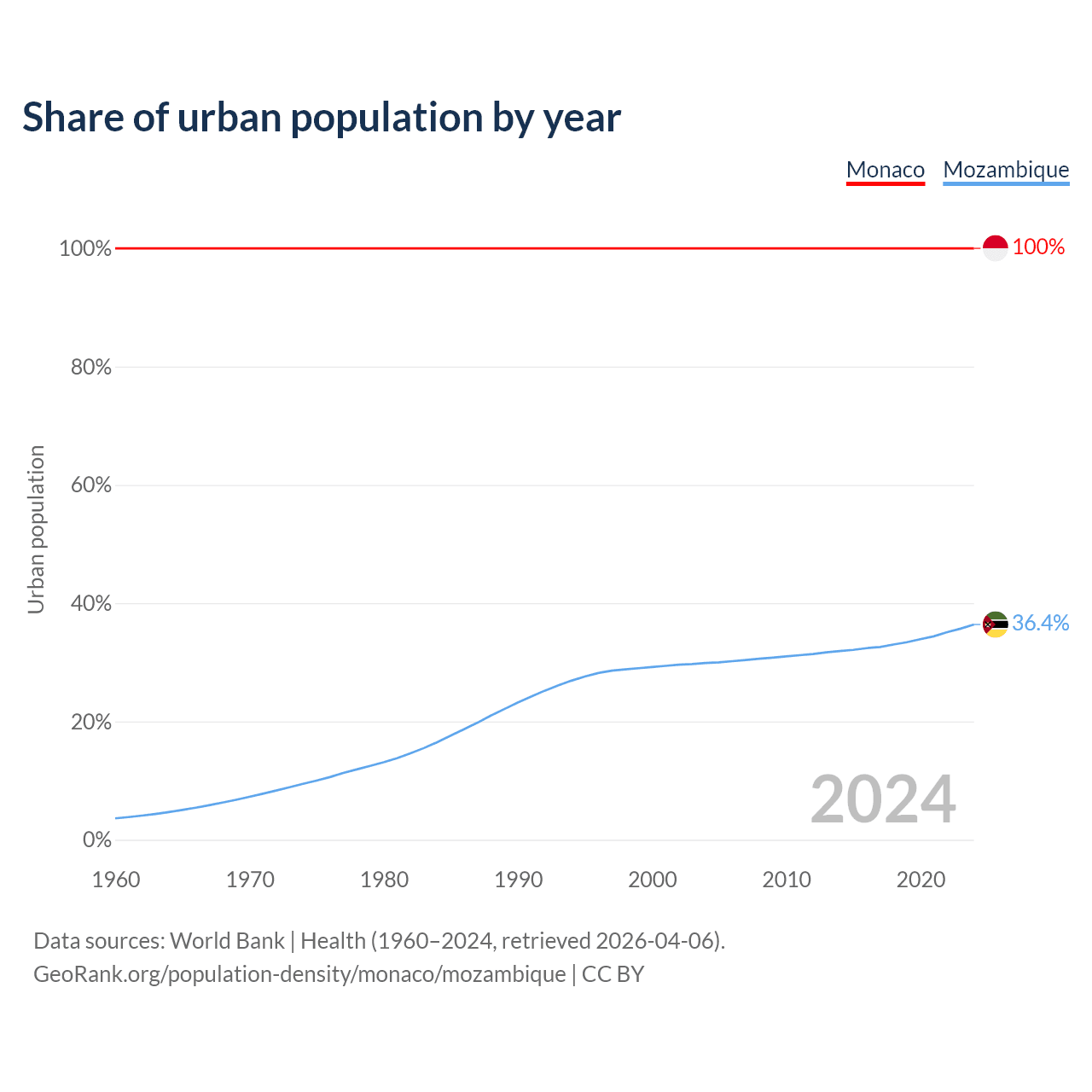 Share of urban population by year

Monaco Mozambique

Urban population

100%
80%
60%
40%
20%
0%

100%
36.4%

2024

1960 1970 1980 1990 2000 2010 2020

Data sources: World Bank | Health (1960–2024, retrieved 2026-04-06).
GeoRank.org/population-density/monaco/mozambique | CC BY